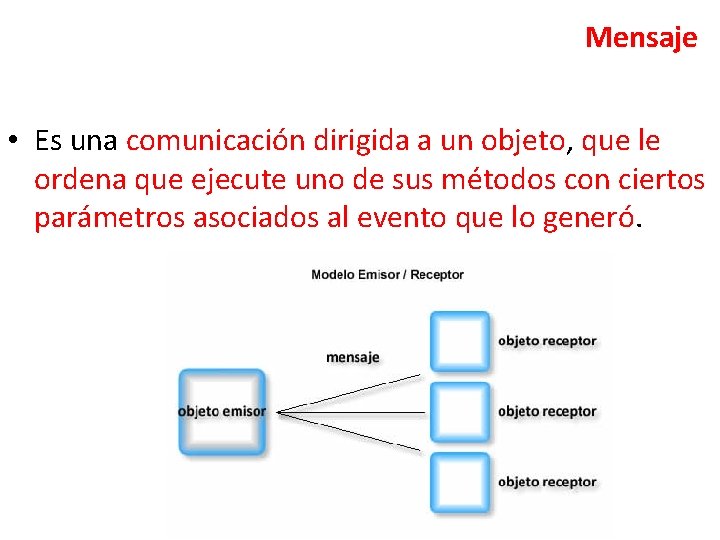 Mensaje

• Es una comunicación dirigida a un objeto, que le ordena que ejecute uno de sus métodos con ciertos parámetros asociados al evento que lo generó.

Modelo Emisor / Receptor

mensaje

objeto emisor

objeto receptor

objeto receptor

objeto receptor